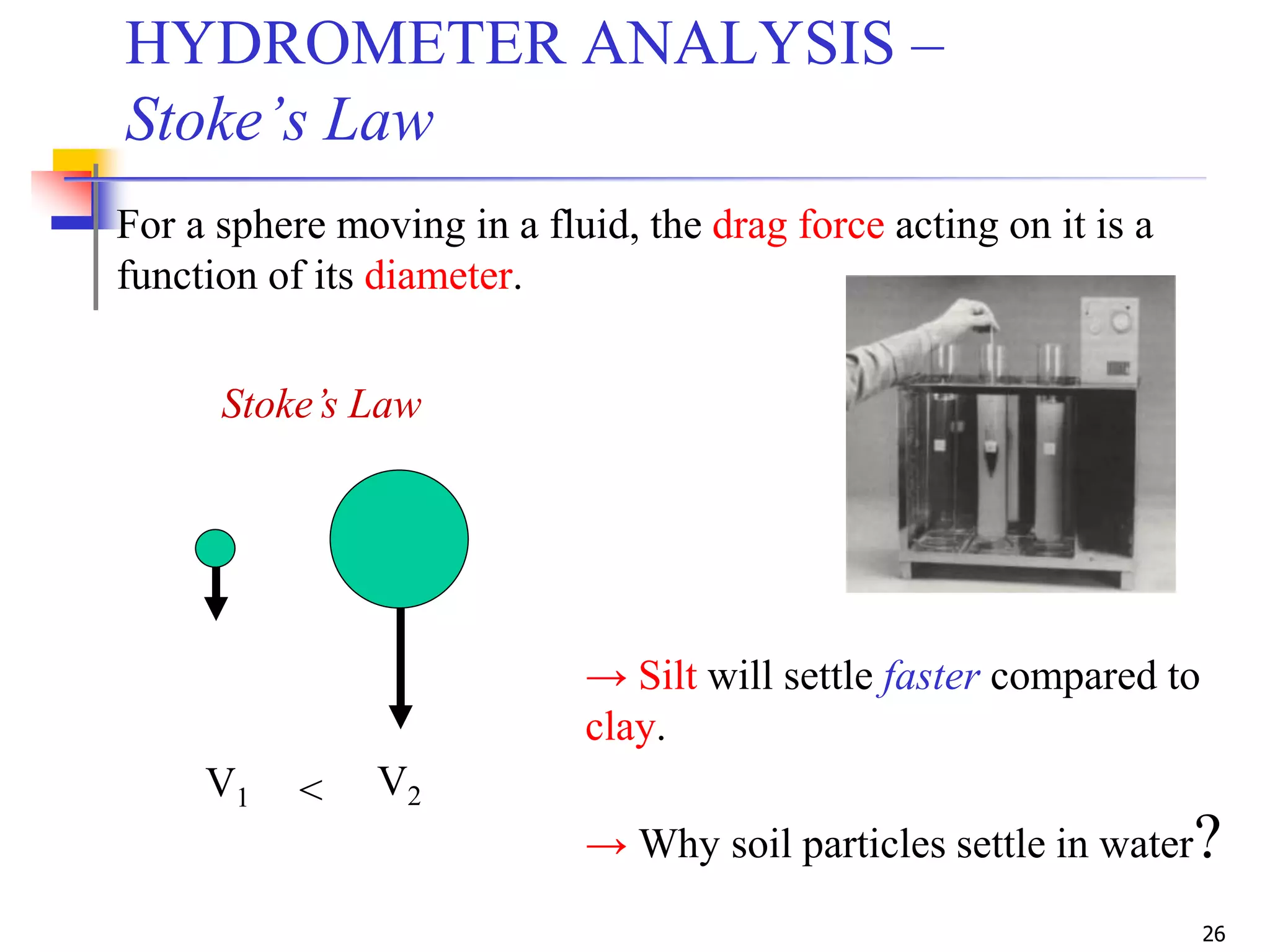 HYDROMETER ANALYSIS – Stoke's Law

For a sphere moving in a fluid, the drag force acting on it is a function of its diameter.

Stoke's Law

$V_1 < V_2$

→ Silt will settle faster compared to clay.

→ Why soil particles settle in water?

26